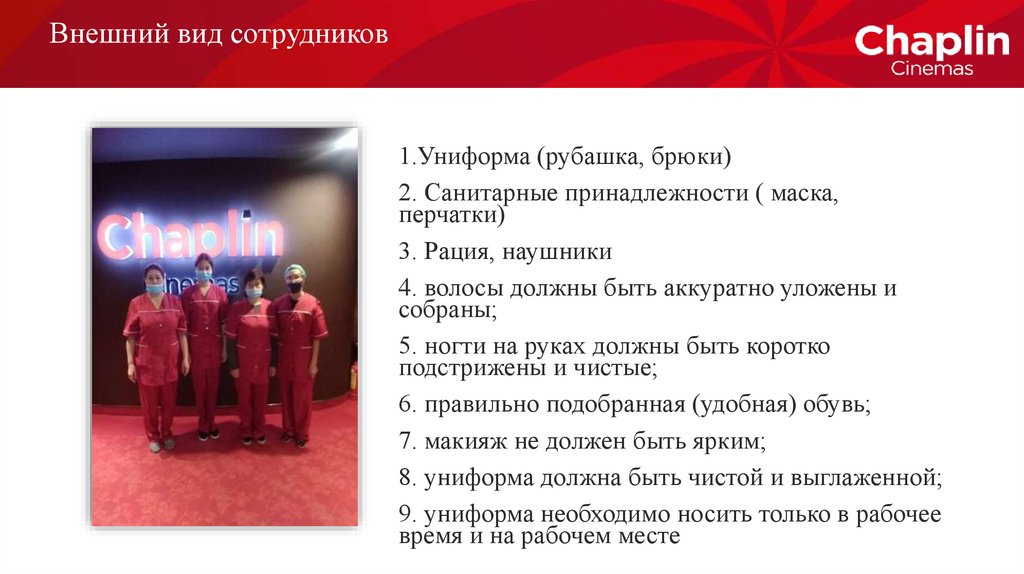 Внешний вид сотрудников

Chaplin
Cinemas

Chaplin
Cinemas

1.Униформа (рубашка, брюки)

2. Санитарные принадлежности ( маска, перчатки)

3. Рация, наушники

4. волосы должны быть аккуратно уложены и собраны;

5. ногти на руках должны быть коротко подстрижены и чистые;

6. правильно подобранная (удобная) обувь;

7. макияж не должен быть ярким;

8. униформа должна быть чистой и выглаженной;

9. униформа необходимо носить только в рабочее время и на рабочем месте